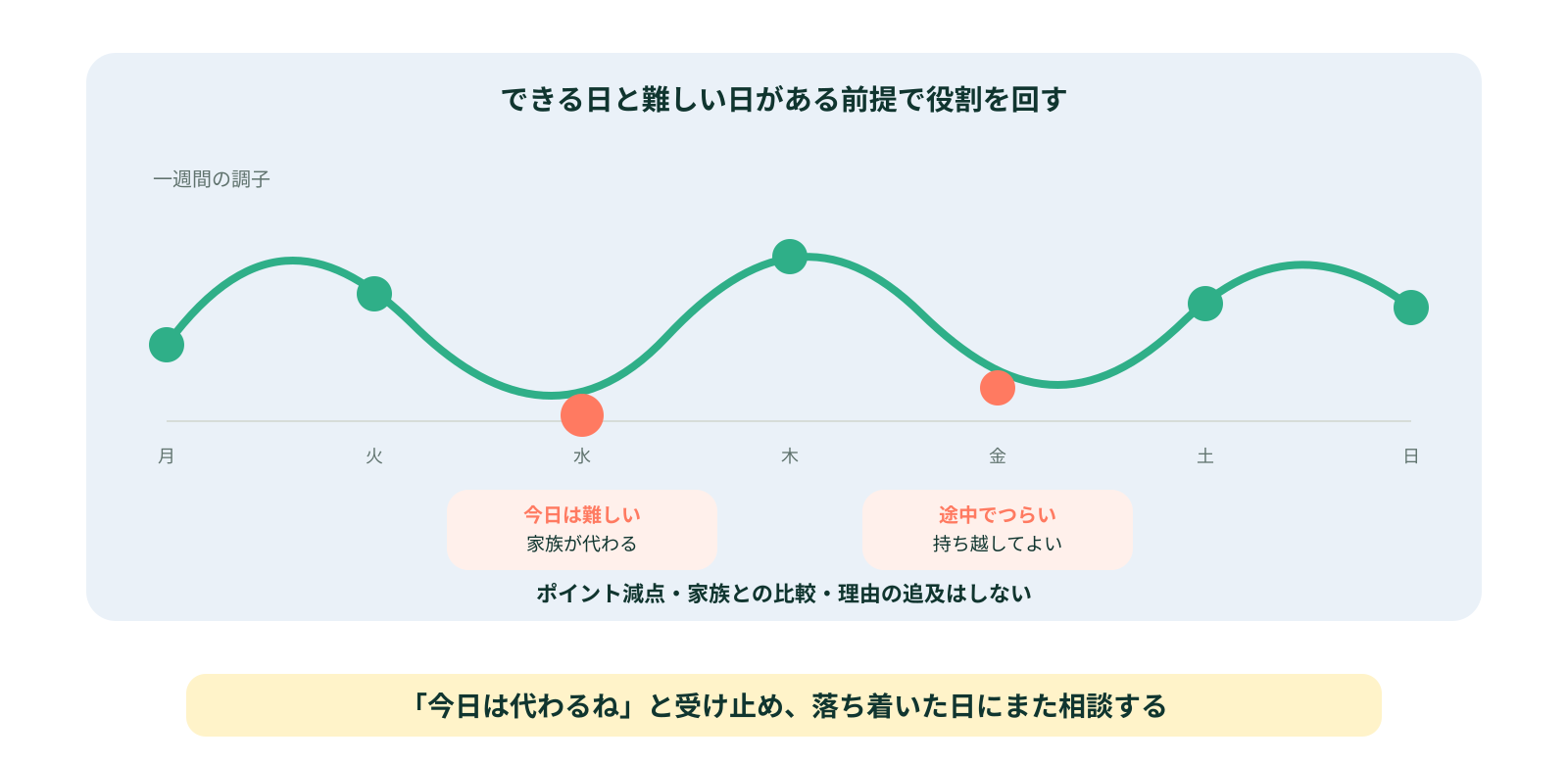 できる日と難しい日がある前提で役割を回す

一週間の調子

月 火 水 木 金 土 日

今日は難しい
家族が代わる

途中でつらい
持ち越してよい

ポイント減点・家族との比較・理由の追及はしない

「今日は代わるね」と受け止め、落ち着いた日にまた相談する